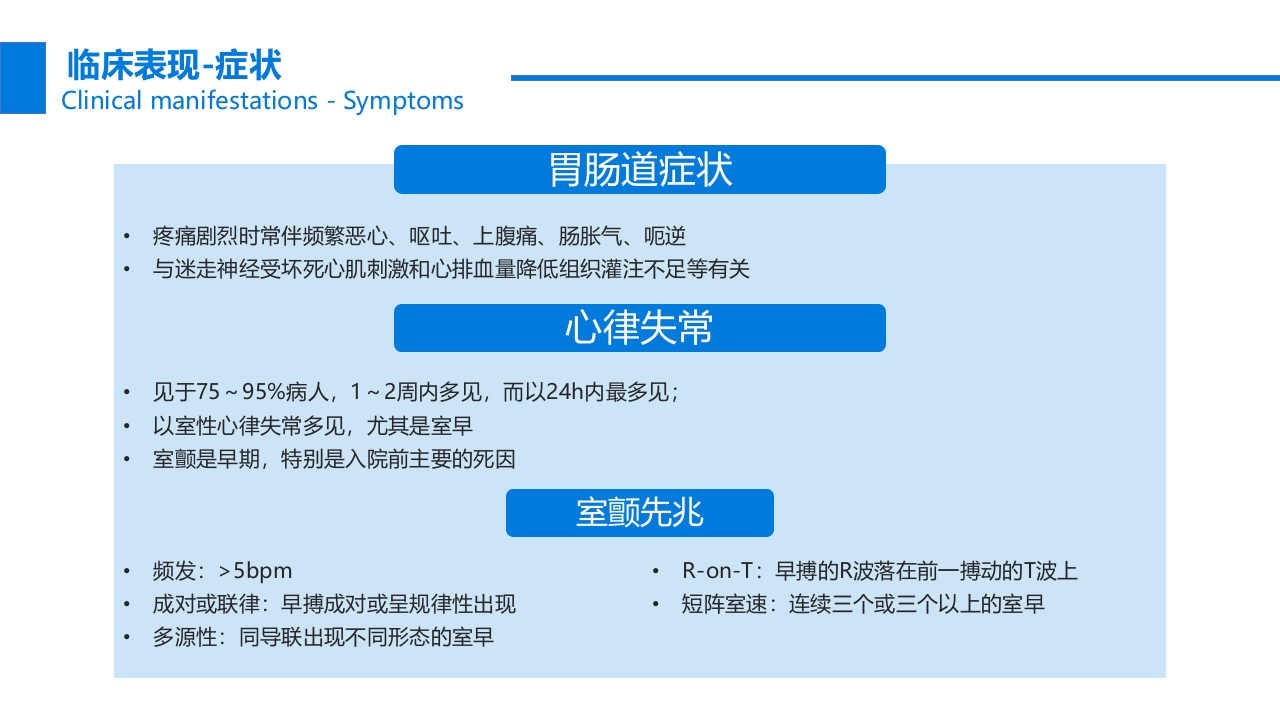 临床表现-症状
Clinical manifestations - Symptoms

胃肠道症状

• 疼痛剧烈时常伴频繁恶心、呕吐、上腹痛、肠胀气、呃逆
• 与迷走神经受坏死心肌刺激和心排血量降低组织灌注不足等有关

心律失常

• 见于75～95%病人，1～2周内多见，而以24h内最多见；
• 以室性心律失常多见，尤其是室早
• 室颤是早期，特别是入院前主要的死因

室颤先兆

• 频发：>5bpm
• 成对或联律：早搏成对或呈规律性出现
• 多源性：同导联出现不同形态的室早

• R-on-T：早搏的R波落在前一搏动的T波上
• 短阵室速：连续三个或三个以上的室早